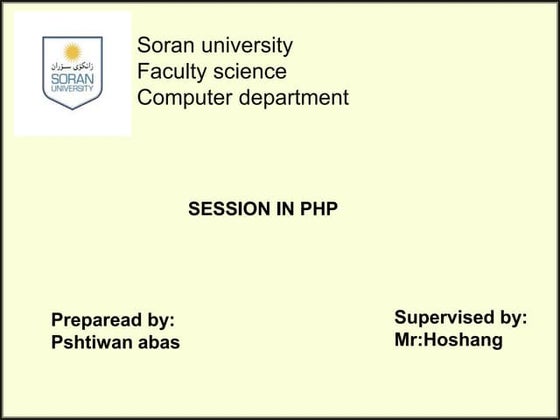 زانکۆی سۆران
SORAN UNIVERSITY

Soran university
Faculty science
Computer department

SESSION IN PHP

Preparead by:
Pshtiwan abas

Supervised by:
Mr:Hoshang